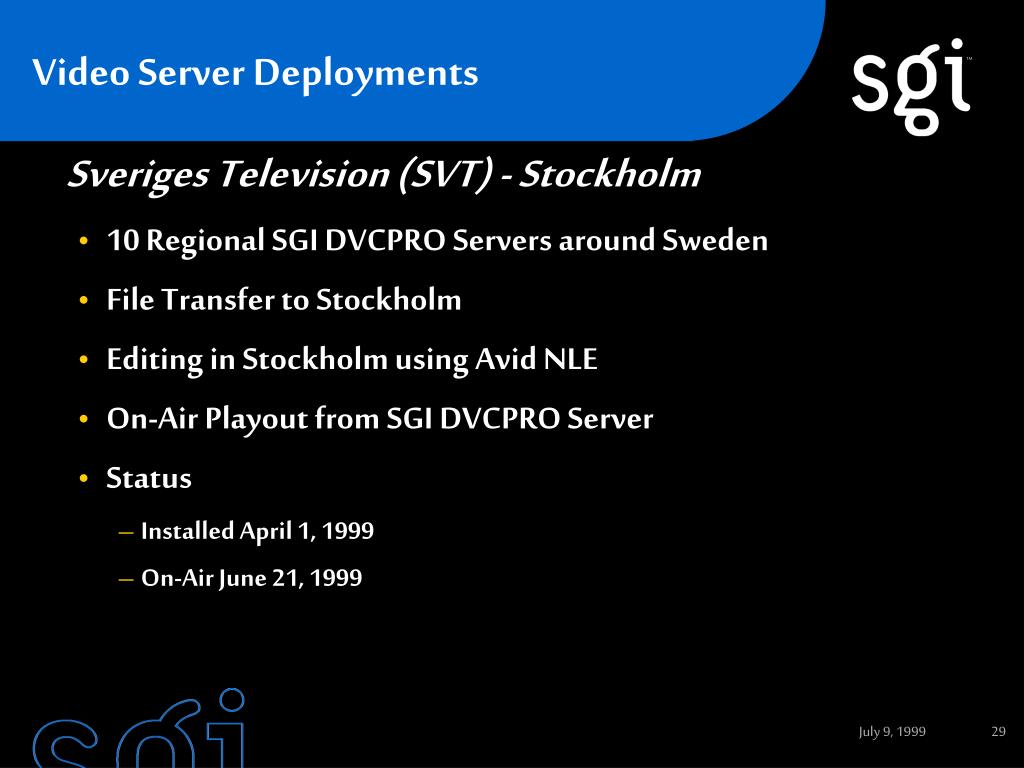 Video Server Deployments

sgi™

Sveriges Television (SVT) - Stockholm

• 10 Regional SGI DVCPRO Servers around Sweden
• File Transfer to Stockholm
• Editing in Stockholm using Avid NLE
• On-Air Playout from SGI DVCPRO Server
• Status
– Installed April 1, 1999
– On-Air June 21, 1999

sgi

July 9, 1999

29